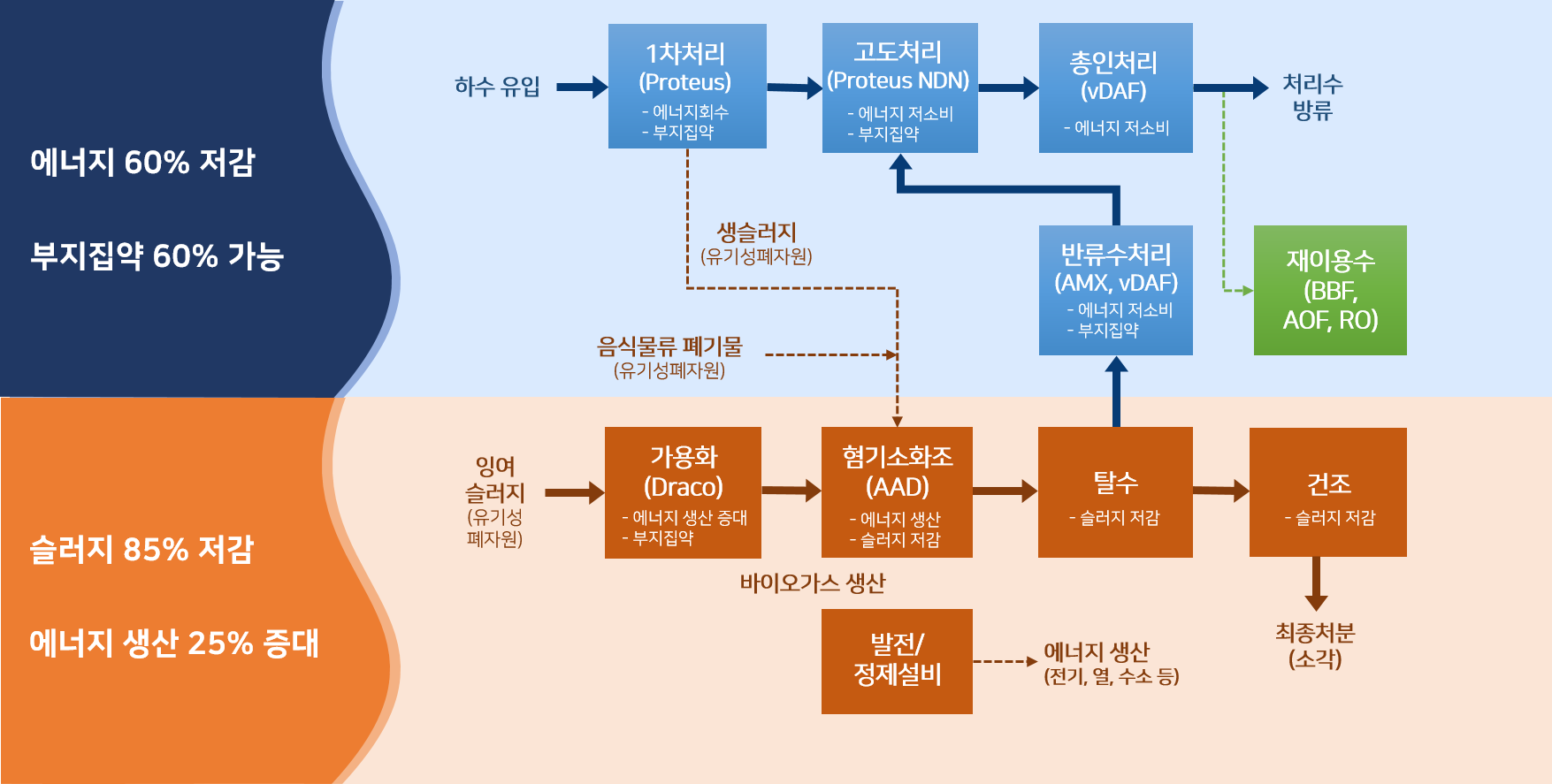 에너지 60% 저감

부지집약 60% 가능

하수 유입

1차처리 (Proteus)
- 에너지회수
- 부지집약

고도처리 (Proteus NDN)
- 에너지 저소비
- 부지집약

총인처리 (vDAF)
- 에너지 저소비

처리수 방류

생슬러지 (유기성폐자원)

반류수처리 (AMX, vDAF)
- 에너지 저소비
- 부지집약

재이용수 (BBF, AOF, RO)

음식물류 폐기물 (유기성폐자원)

슬러지 85% 저감

에너지 생산 25% 증대

잉여 슬러지 (유기성 폐자원)

가용화 (Draco)
- 에너지 생산 증대
- 부지집약

혐기소화조 (AAD)
- 에너지 생산
- 슬러지 저감

탈수
- 슬러지 저감

건조
- 슬러지 저감

바이오가스 생산

발전/ 정제설비

에너지 생산 (전기, 열, 수소 등)

최종처분 (소각)